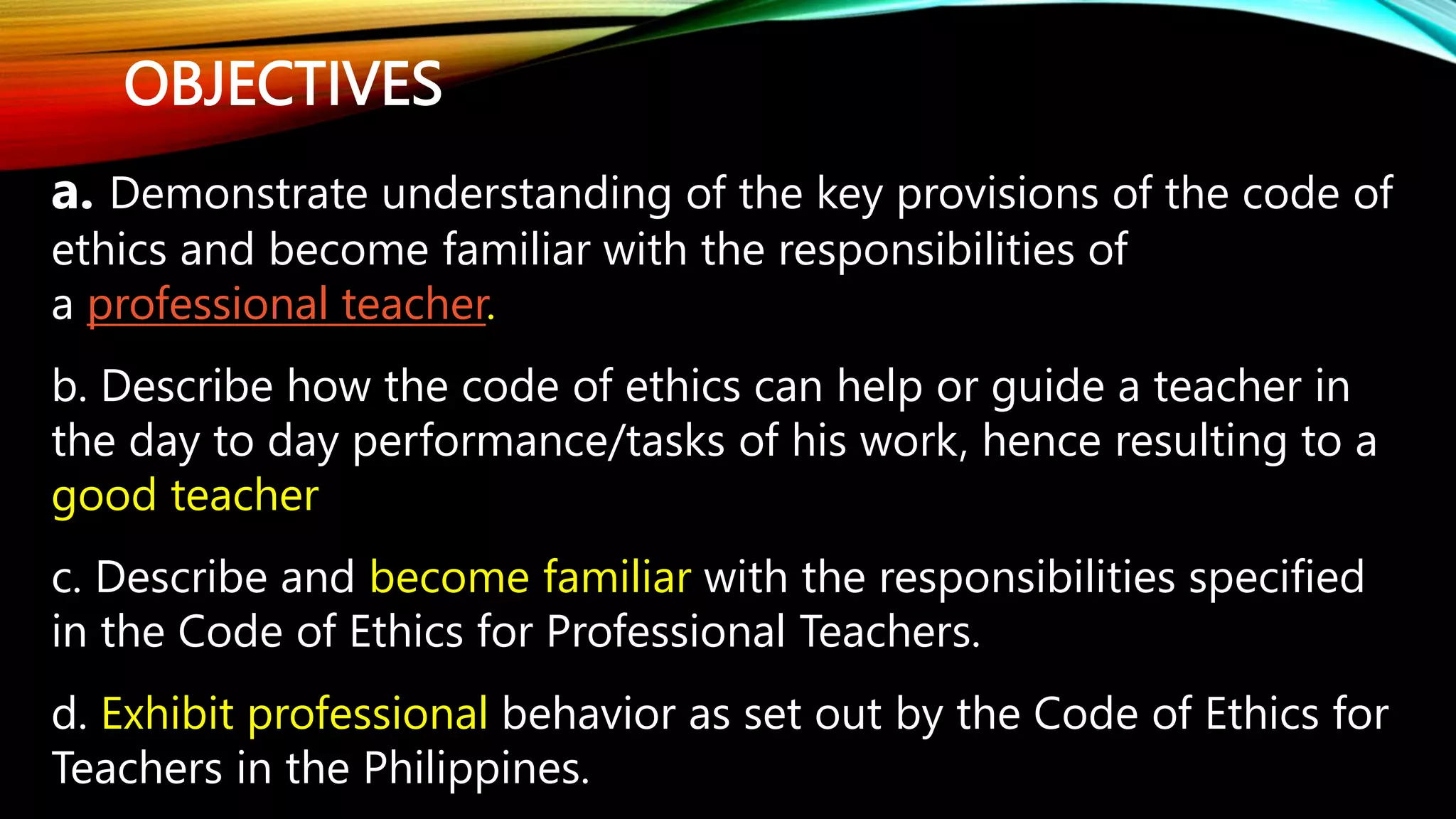 OBJECTIVES

a. Demonstrate understanding of the key provisions of the code of ethics and become familiar with the responsibilities of a professional teacher.

b. Describe how the code of ethics can help or guide a teacher in the day to day performance/tasks of his work, hence resulting to a good teacher

c. Describe and become familiar with the responsibilities specified in the Code of Ethics for Professional Teachers.

d. Exhibit professional behavior as set out by the Code of Ethics for Teachers in the Philippines.